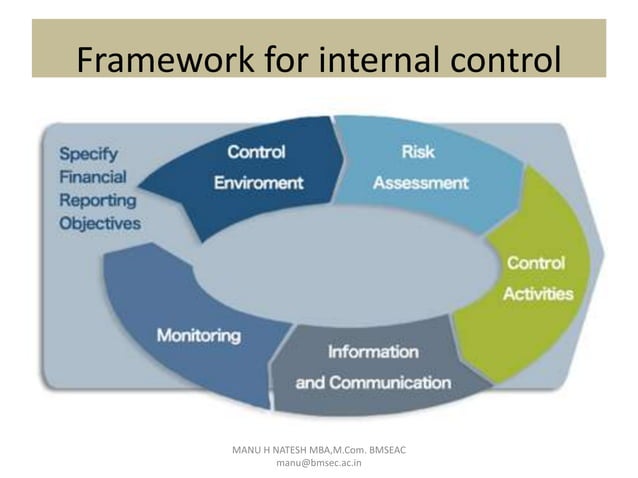 Framework for internal control

Specify Financial Reporting Objectives

Control Enviroment

Risk Assessment

Control Activities

Information and Communication

Monitoring

MANU H NATESH MBA,M.Com. BMSEAC
manu@bmsec.ac.in